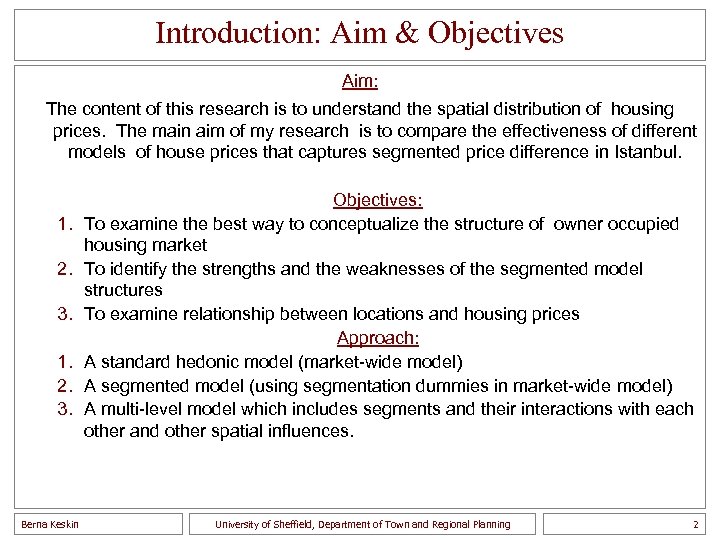 Introduction: Aim & Objectives

Aim:

The content of this research is to understand the spatial distribution of housing prices. The main aim of my research is to compare the effectiveness of different models of house prices that captures segmented price difference in Istanbul.

Objectives:

1. To examine the best way to conceptualize the structure of owner occupied housing market
2. To identify the strengths and the weaknesses of the segmented model structures
3. To examine relationship between locations and housing prices

Approach:

1. A standard hedonic model (market-wide model)
2. A segmented model (using segmentation dummies in market-wide model)
3. A multi-level model which includes segments and their interactions with each other and other spatial influences.

Berna Keskin

University of Sheffield, Department of Town and Regional Planning

2